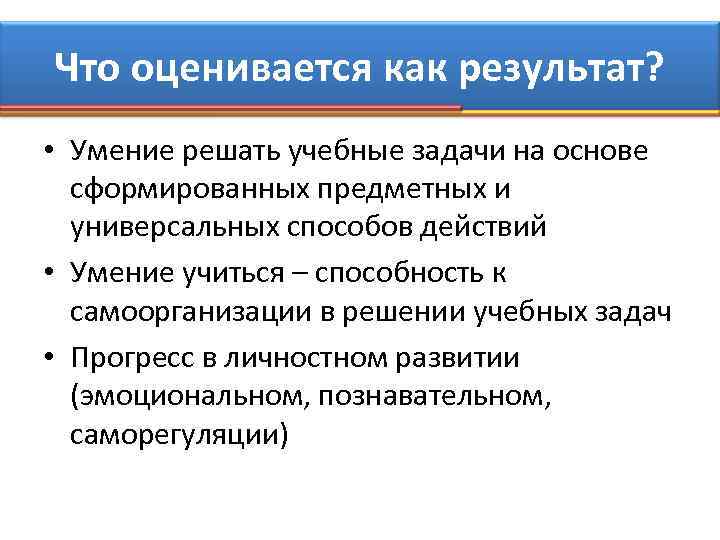 Что оценивается как результат?

• Умение решать учебные задачи на основе сформированных предметных и универсальных способов действий

• Умение учиться – способность к самоорганизации в решении учебных задач

• Прогресс в личностном развитии (эмоциональном, познавательном, саморегуляции)